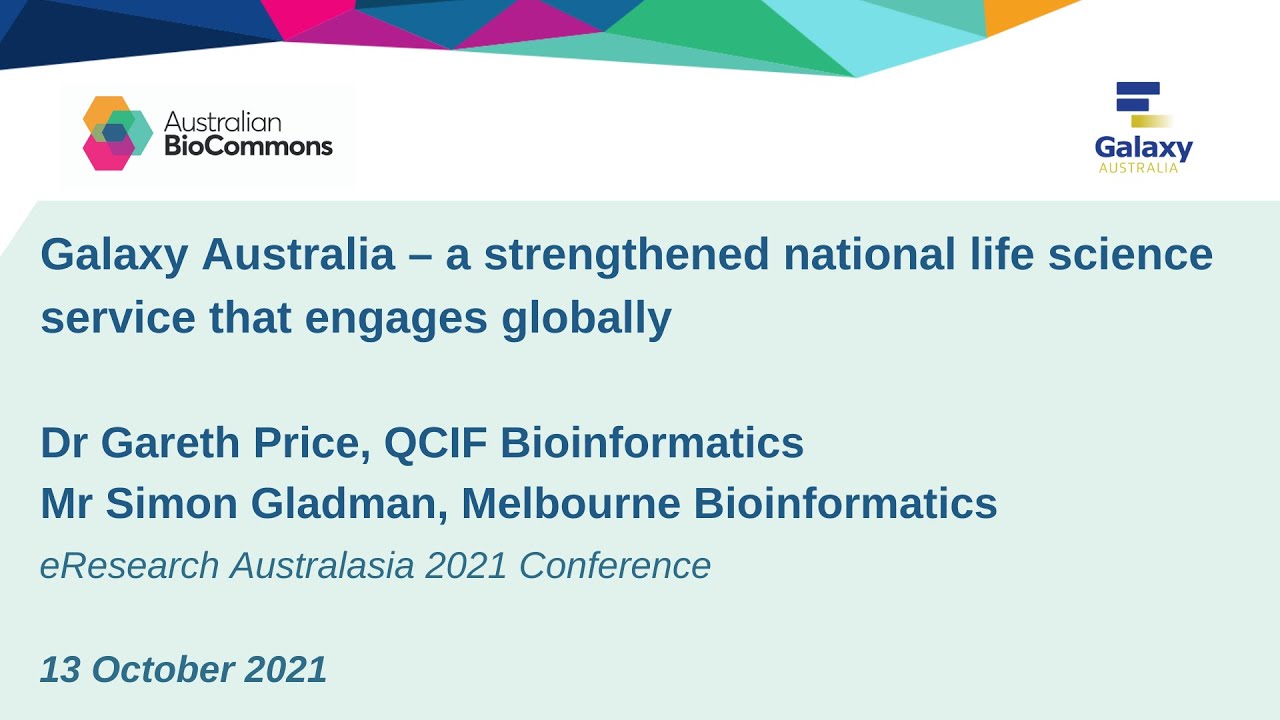 Australian BioCommons

Galaxy AUSTRALIA

Galaxy Australia – a strengthened national life science service that engages globally

Dr Gareth Price, QCIF Bioinformatics
Mr Simon Gladman, Melbourne Bioinformatics
eResearch Australasia 2021 Conference

13 October 2021